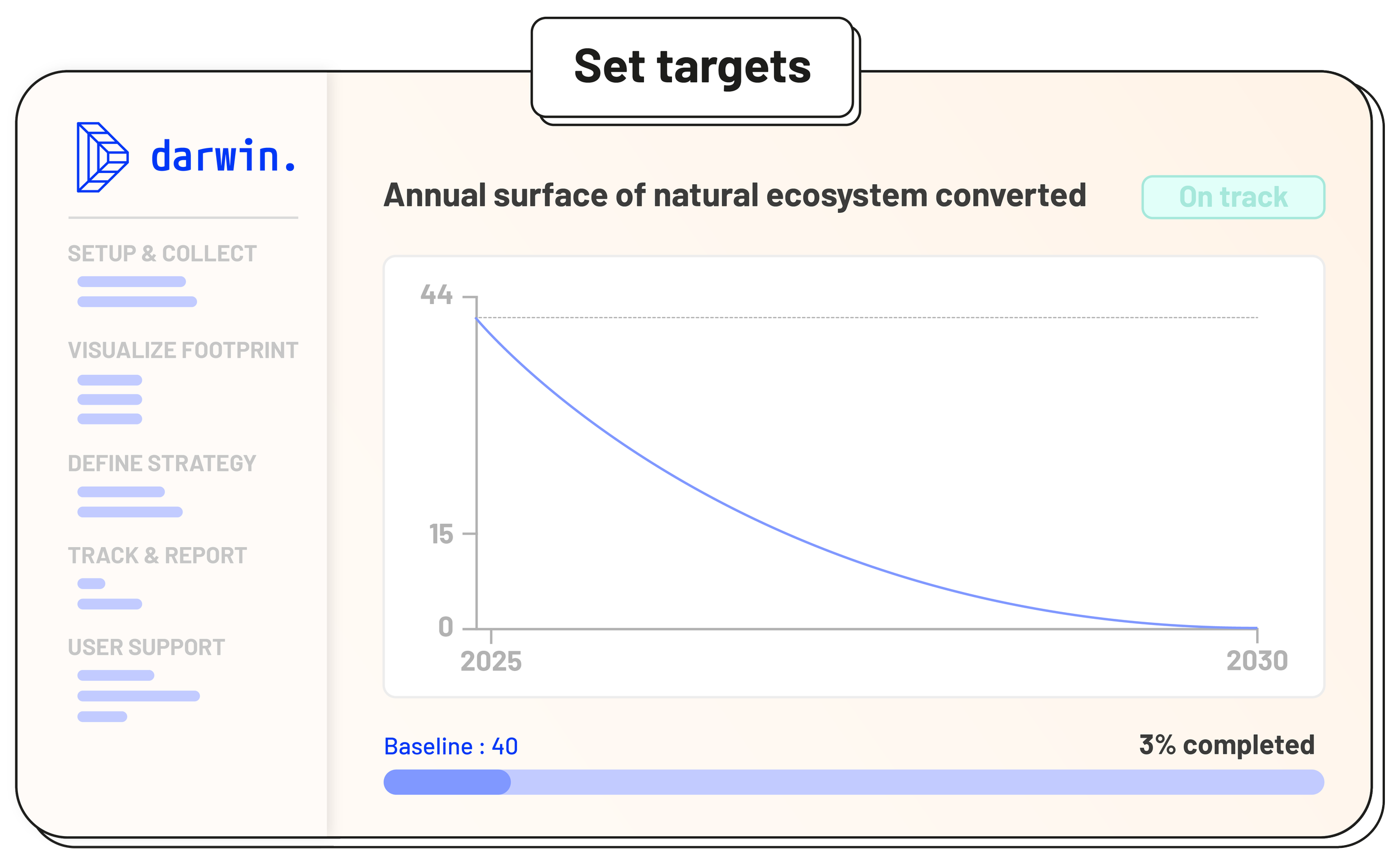 Set targets

darwin.

SETUP & COLLECT

VISUALIZE FOOTPRINT

DEFINE STRATEGY

TRACK & REPORT

USER SUPPORT

Annual surface of natural ecosystem converted

On track

44
15
0
2025
2030

Baseline : 40

3% completed